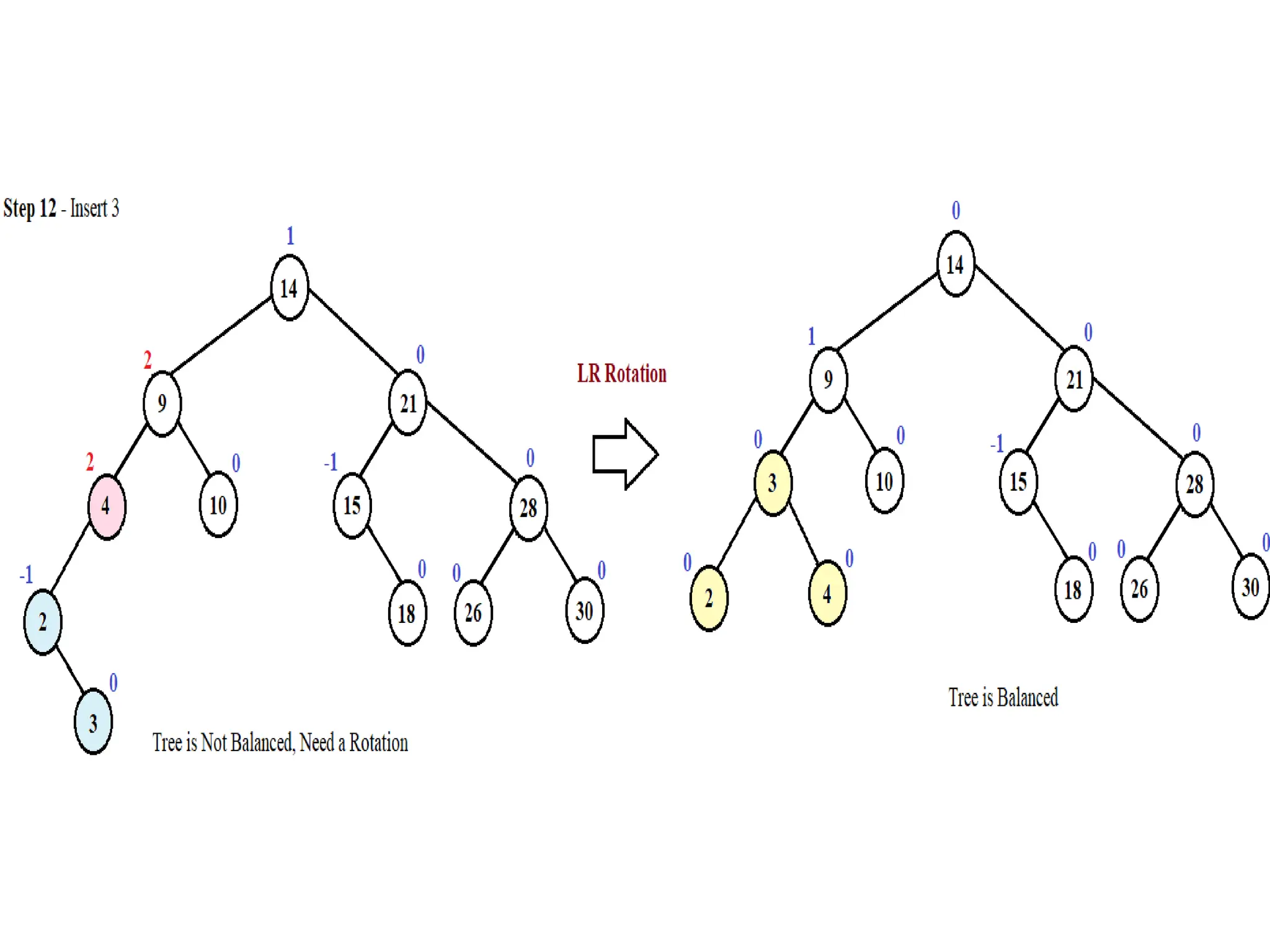 Step 12 - Insert 3

1
14
2
9
0
21
2
4
0
10
-1
15
0
28
-1
2
0
18
0
26
0
30
0
3

Tree is Not Balanced, Need a Rotation

LR Rotation

0
14
1
9
0
21
0
3
0
10
-1
15
0
28
0
2
0
4
0
18
0
26
0
30

Tree is Balanced